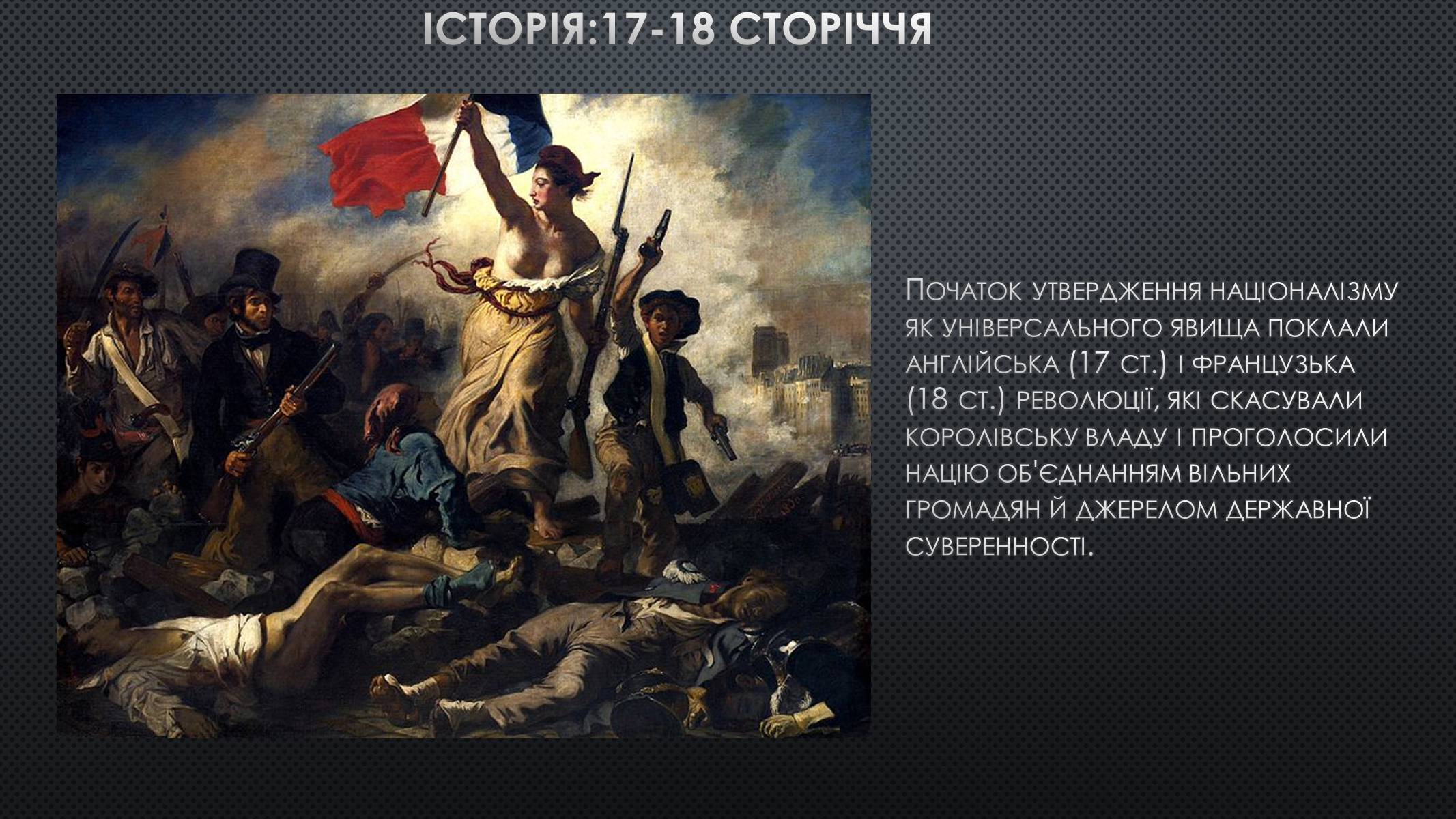 ІСТОРІЯ:17-18 СТОРІЧЧЯ

Початок утвердження націоналізму як універсального явища поклали англійська (17 ст.) і французька (18 ст.) революції, які скасували королівську владу і проголосили націю об'єднанням вільних громадян й джерелом державної суверенності.